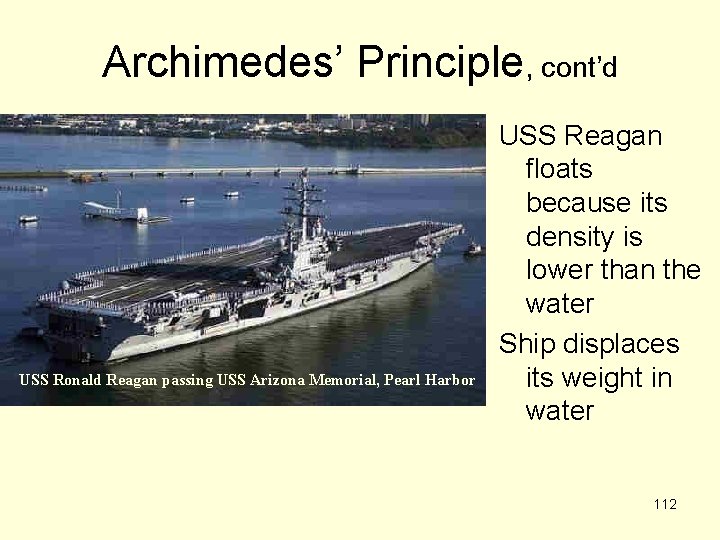 Archimedes' Principle, cont'd

USS Ronald Reagan passing USS Arizona Memorial, Pearl Harbor

USS Reagan floats because its density is lower than the water

Ship displaces its weight in water

112